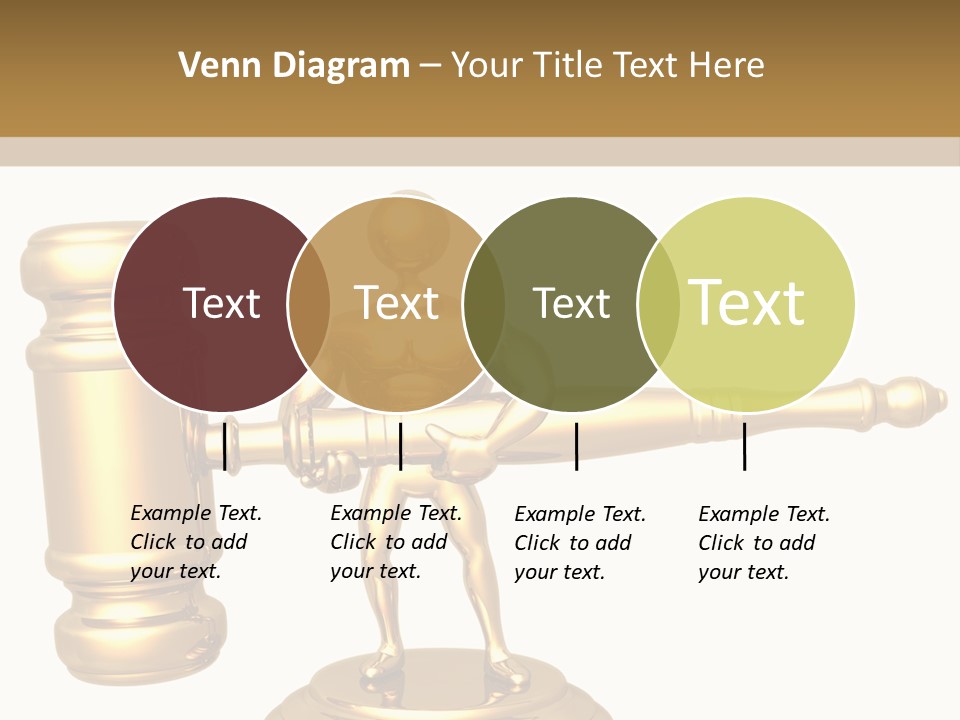 Venn Diagram – Your Title Text Here

Text

Text

Text

Text

Example Text. Click to add your text.

Example Text. Click to add your text.

Example Text. Click to add your text.

Example Text. Click to add your text.